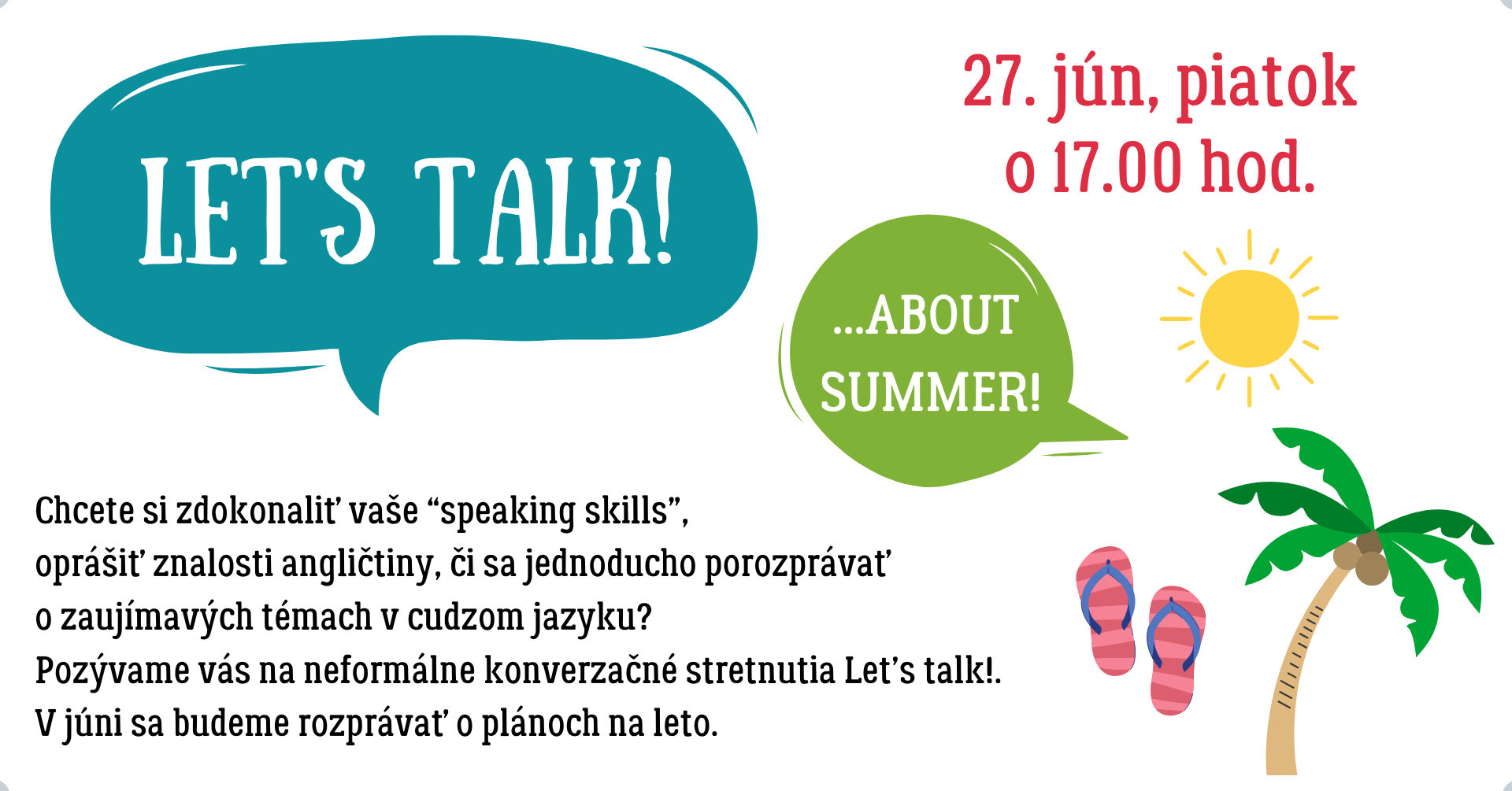 LET'S TALK!

27. jún, piatok
o 17.00 hod.

...ABOUT SUMMER!

Chcete si zdokonaliť vaše “speaking skills”, oprášiť znalosti angličtiny, či sa jednoducho porozprávať o zaujímavých témach v cudzom jazyku?
Pozývame vás na neformálne konverzačné stretnutia Let’s talk!.
V júni sa budeme rozprávať o plánoch na leto.